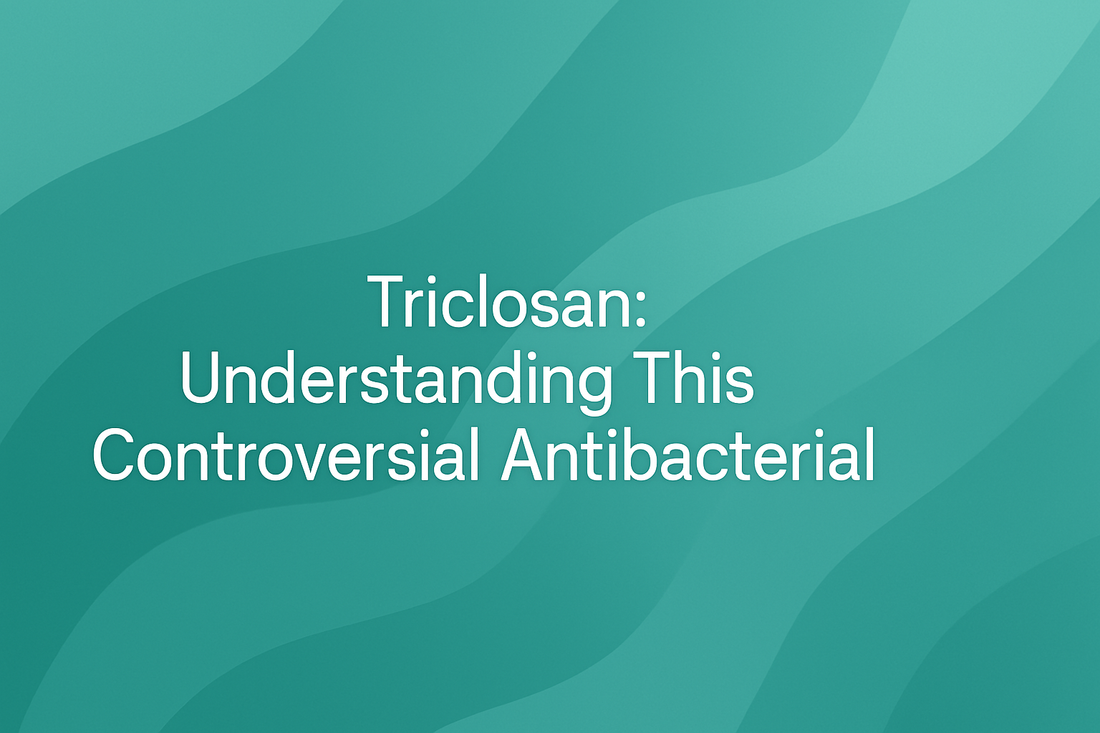 Triclosan:
Understanding This
Controversial Antibacterial